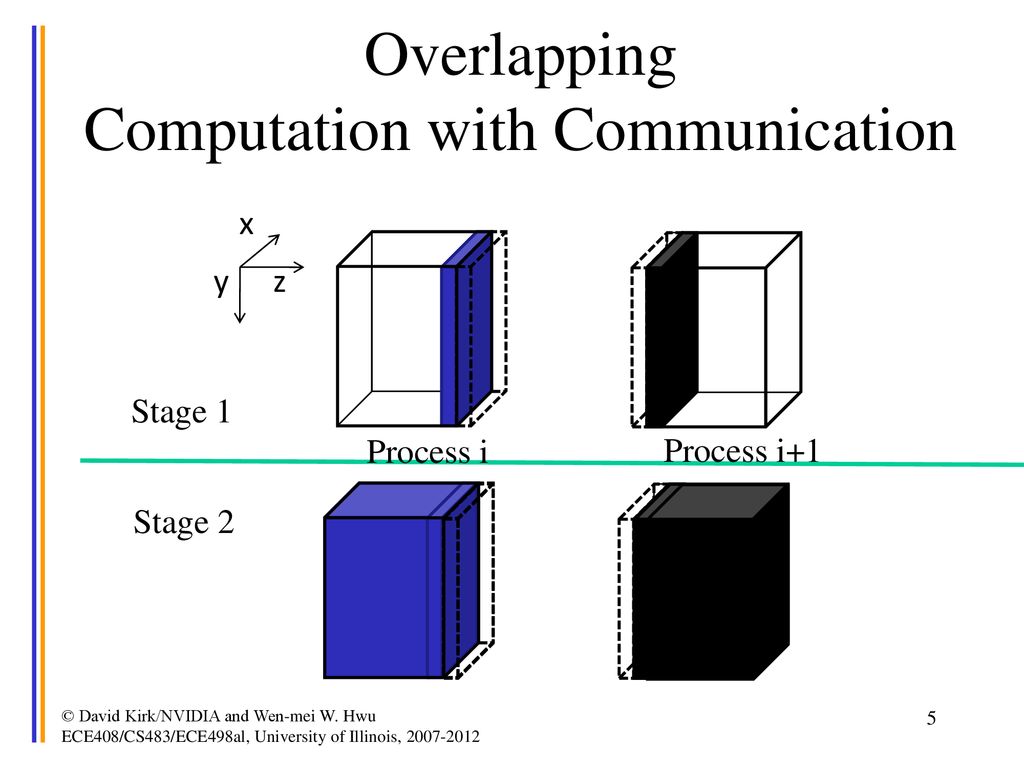 Overlapping
Computation with Communication

x
y
z

Stage 1

Process i

Process i+1

Stage 2

© David Kirk/NVIDIA and Wen-mei W. Hwu
ECE408/CS483/ECE498al, University of Illinois, 2007-2012

5